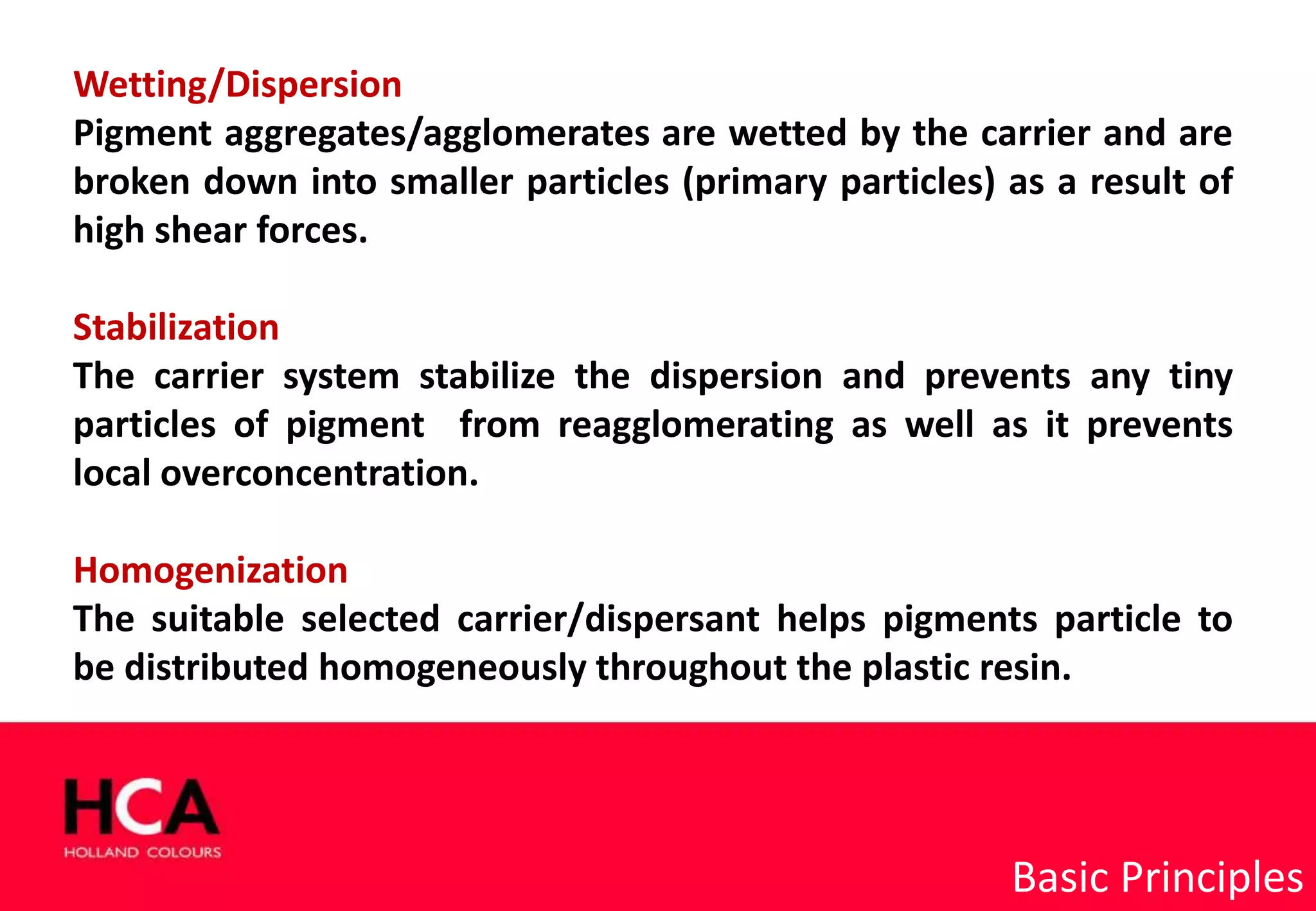 Wetting/Dispersion
Pigment aggregates/agglomerates are wetted by the carrier and are broken down into smaller particles (primary particles) as a result of high shear forces.

Stabilization
The carrier system stabilize the dispersion and prevents any tiny particles of pigment from reagglomerating as well as it prevents local overconcentration.

Homogenization
The suitable selected carrier/dispersant helps pigments particle to be distributed homogeneously throughout the plastic resin.

HCA
HOLLAND COLOURS

Basic Principles